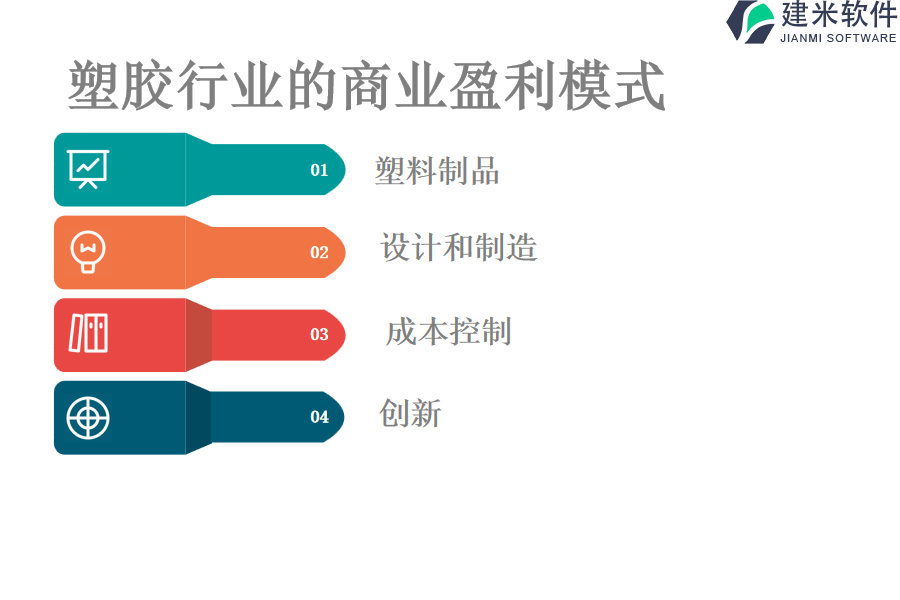 建米软件
JIANMI SOFTWARE

塑胶行业的商业盈利模式

01 塑料制品

02 设计和制造

03 成本控制

04 创新